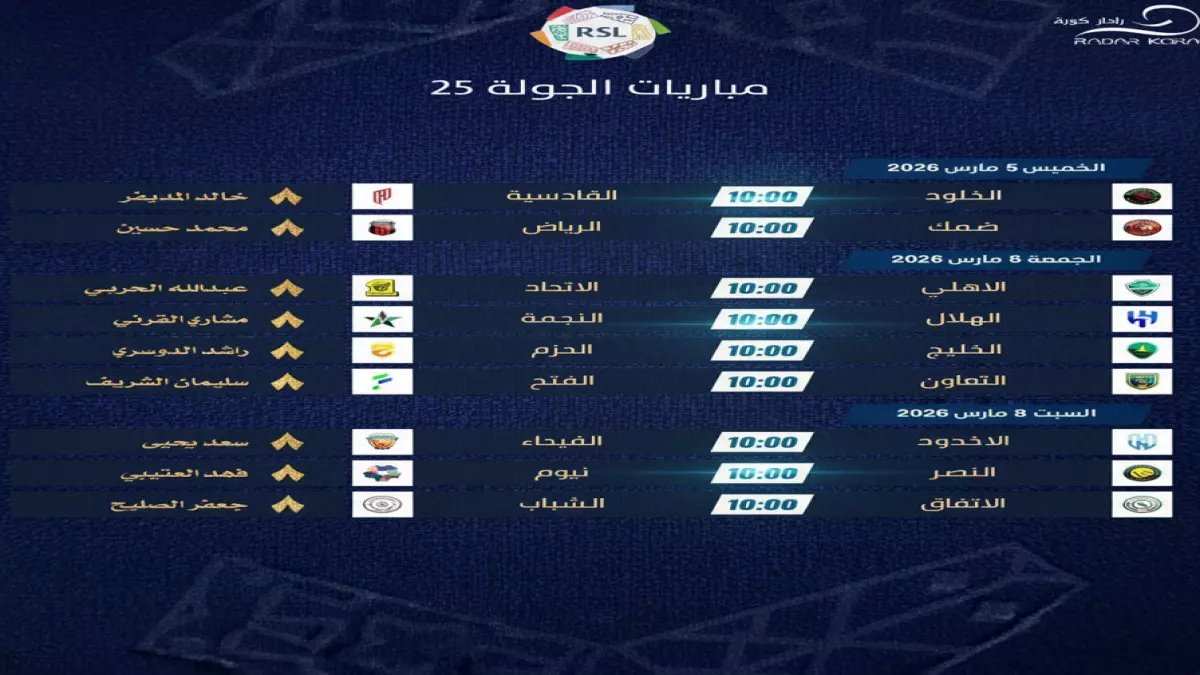 RSL

رادار كورة
RADAR KORA

مباريات الجولة 25

الخميس 5 مارس 2026

| الخلود | 10:00 | القادسية | خالد المديفر |
|---|---|---|---|
| ضمك | 10:00 | الرياض | محمد حسين |

الجمعة 8 مارس 2026

| الاهلي | 10:00 | الاتحاد | عبدالله الحربي |
|---|---|---|---|
| الهلال | 10:00 | النجمة | مشاري القرني |
| الخليج | 10:00 | الحزم | راشد الدوسري |
| التعاون | 10:00 | الفتح | سليمان الشريف |

السبت 8 مارس 2026

| الاخدود | 10:00 | الفيحاء | سعد يحيى |
|---|---|---|---|
| النصر | 10:00 | نيوم | فهد العتيبي |
| الاتفاق | 10:00 | الشباب | جعفر الصليح |